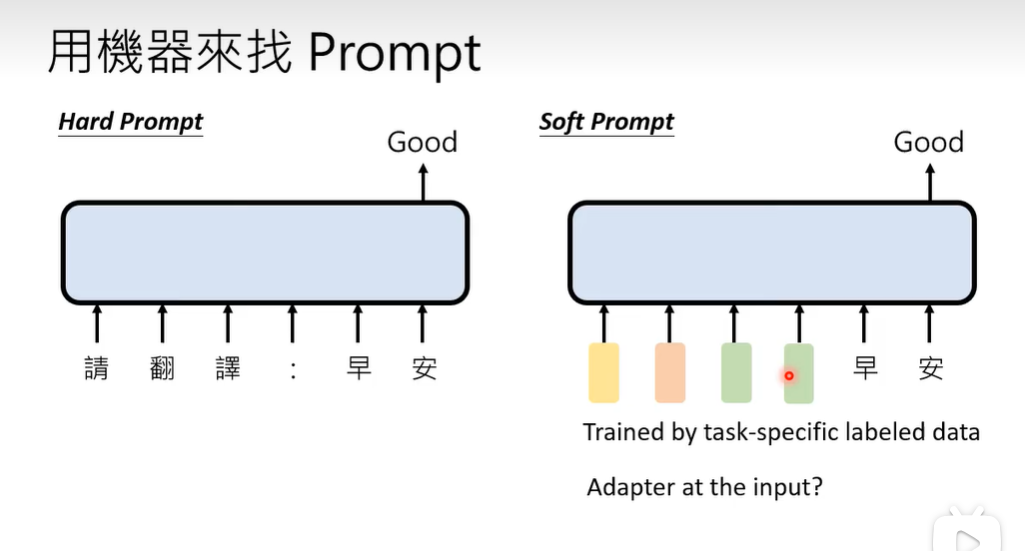 用機器來找 Prompt

Hard Prompt

Good

請 翻 譯 : 早 安

Soft Prompt

Good

早 安

Trained by task-specific labeled data

Adapter at the input?